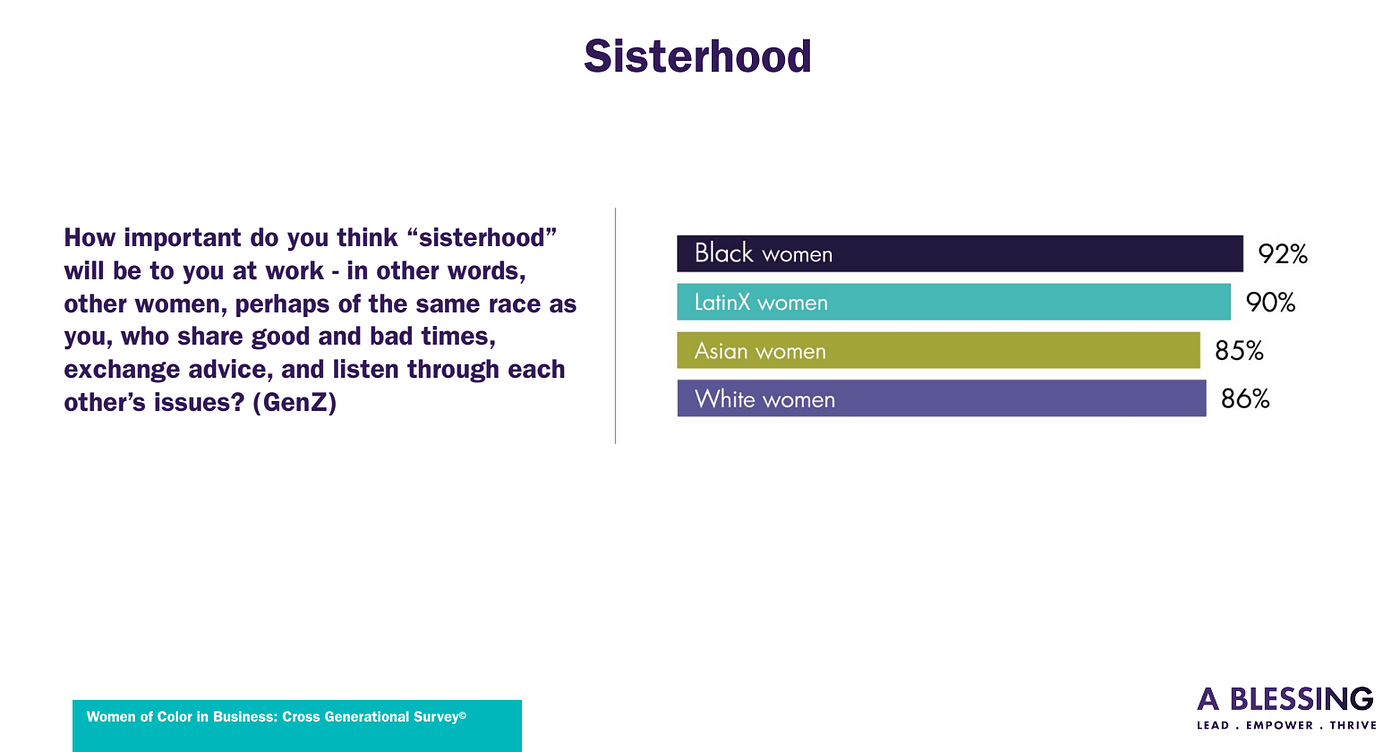 Sisterhood

How important do you think “sisterhood” will be to you at work - in other words, other women, perhaps of the same race as you, who share good and bad times, exchange advice, and listen through each other’s issues? (GenZ)

Black women 92%
LatinX women 90%
Asian women 85%
White women 86%

Women of Color in Business: Cross Generational Survey©

A BLESSING
LEAD . EMPOWER . THRIVE